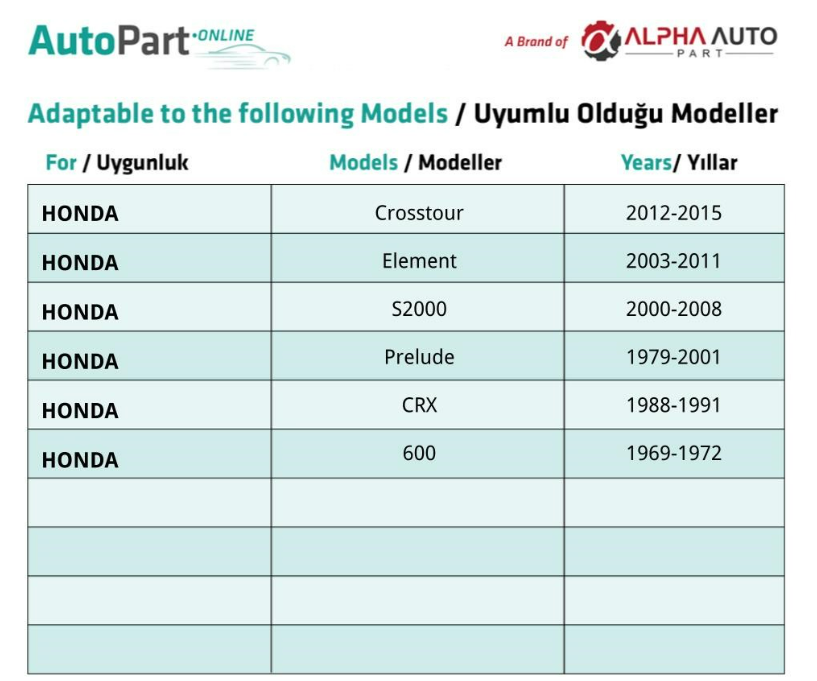 AutoPart·ONLINE

A Brand of ALPHA AUTO PART

Adaptable to the following Models / Uyumlu Olduğu Modeller

| For / Uygunluk | Models / Modeller | Years/ Yıllar |
|---|---|---|
| HONDA | Crosstour | 2012-2015 |
| HONDA | Element | 2003-2011 |
| HONDA | S2000 | 2000-2008 |
| HONDA | Prelude | 1979-2001 |
| HONDA | CRX | 1988-1991 |
| HONDA | 600 | 1969-1972 |
| | | |
| | | |
| | | |
| | | |